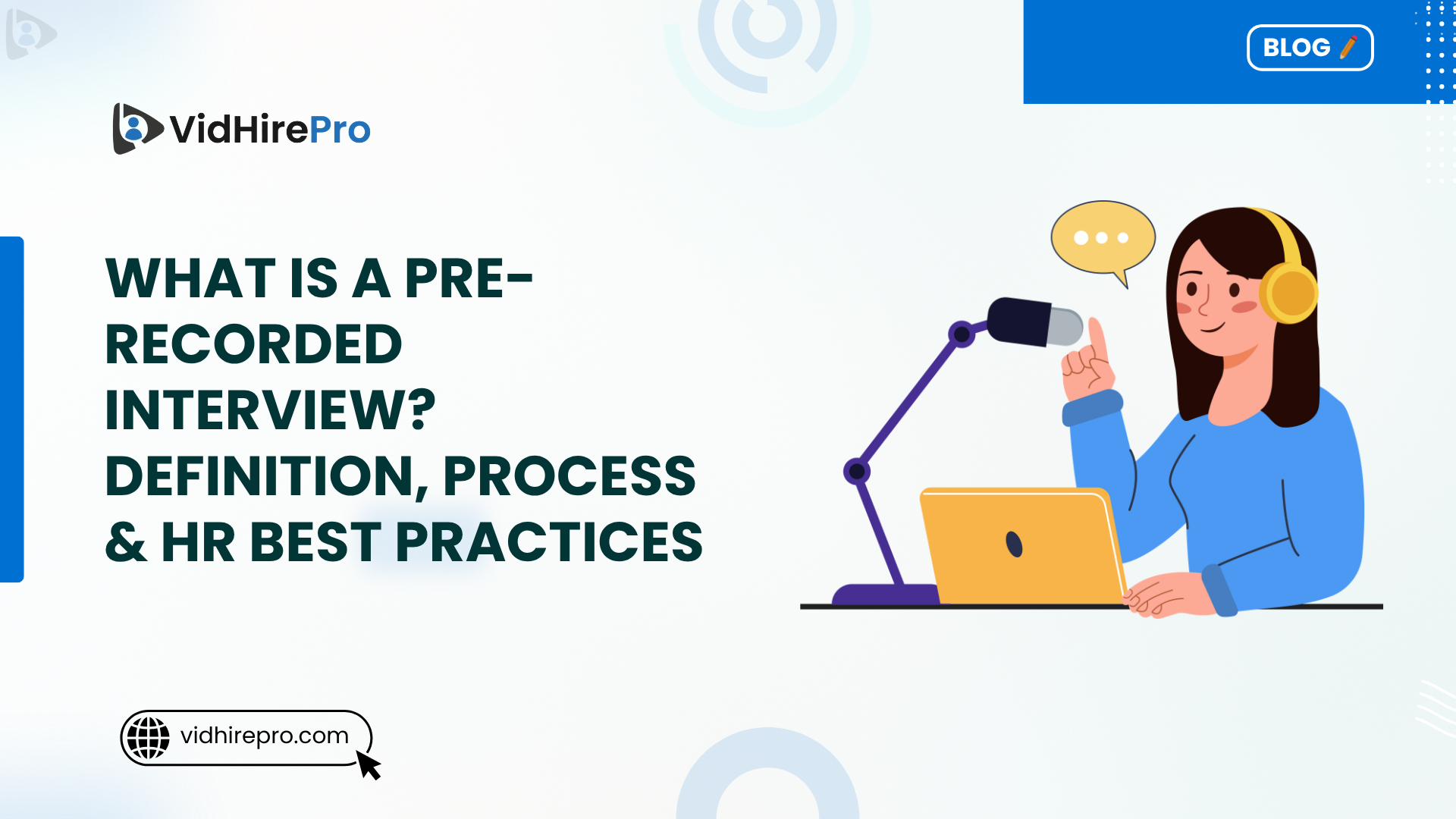 BLOG

VidHirePro

WHAT IS A PRE-RECORDED INTERVIEW? DEFINITION, PROCESS & HR BEST PRACTICES

vidhirepro.com